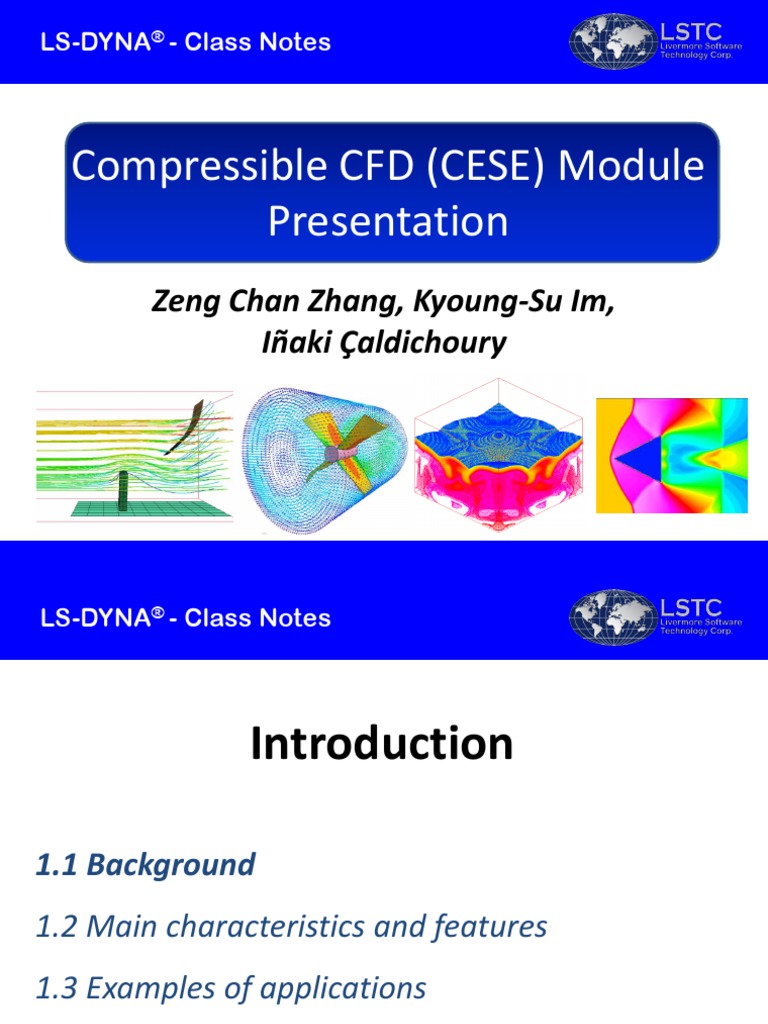 LS-DYNA® - Class Notes

LSTC
Livermore Software Technology Corp.

Compressible CFD (CESE) Module Presentation

Zeng Chan Zhang, Kyoung-Su Im, Iñaki Çaldichoury

LS-DYNA® - Class Notes

LSTC
Livermore Software Technology Corp.

Introduction

1.1 Background

1.2 Main characteristics and features

1.3 Examples of applications